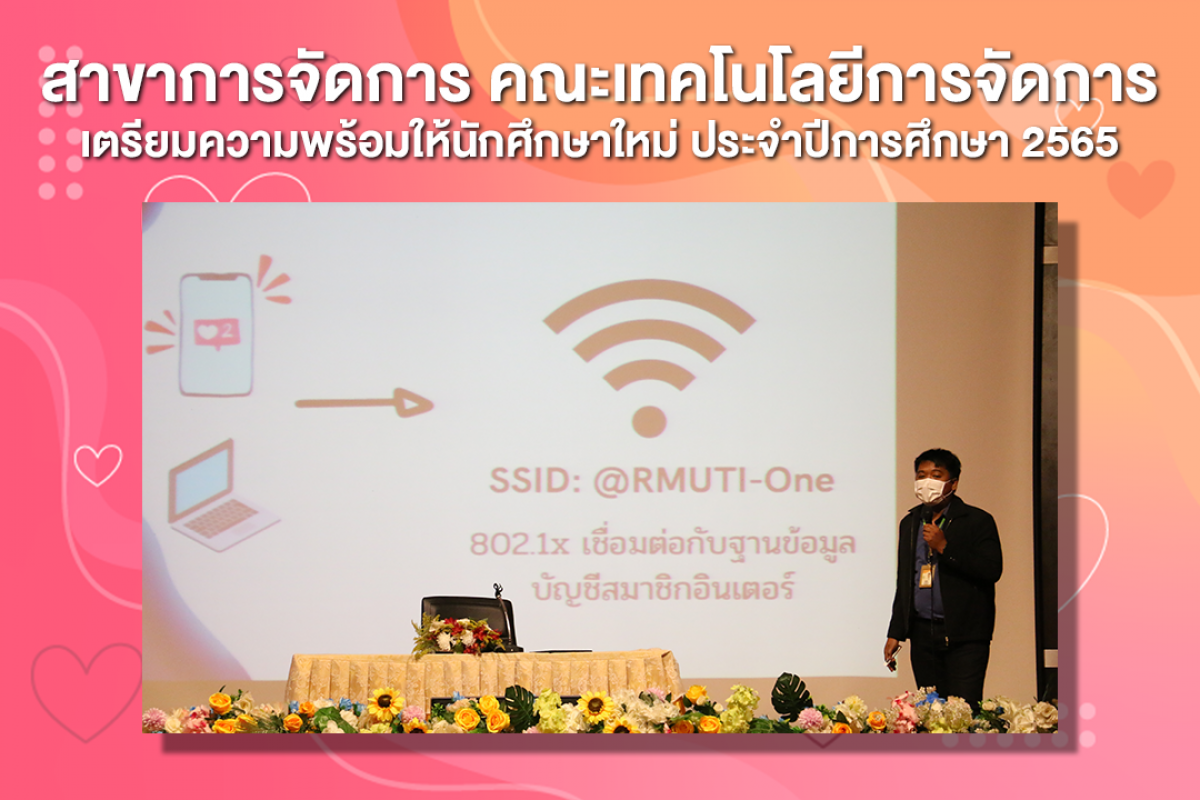 สาขาการจัดการ คณะเทคโนโลยีการจัดการ
เตรียมความพร้อมให้นักศึกษาใหม่ ประจำปีการศึกษา 2565

2

SSID: @RMUTI-One

802.1x เชื่อมต่อกับฐานข้อมูล
บัญชีสมาชิกอินเตอร์